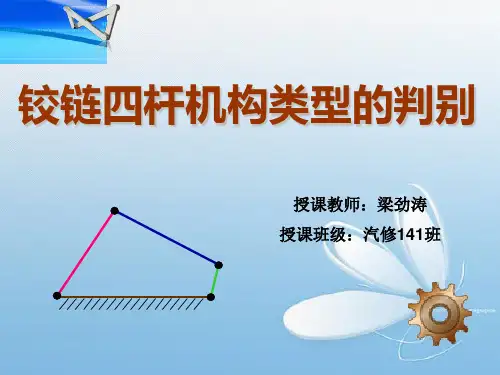 铰链四杆机构类型的判别

授课教师：梁劲涛

授课班级：汽修141班